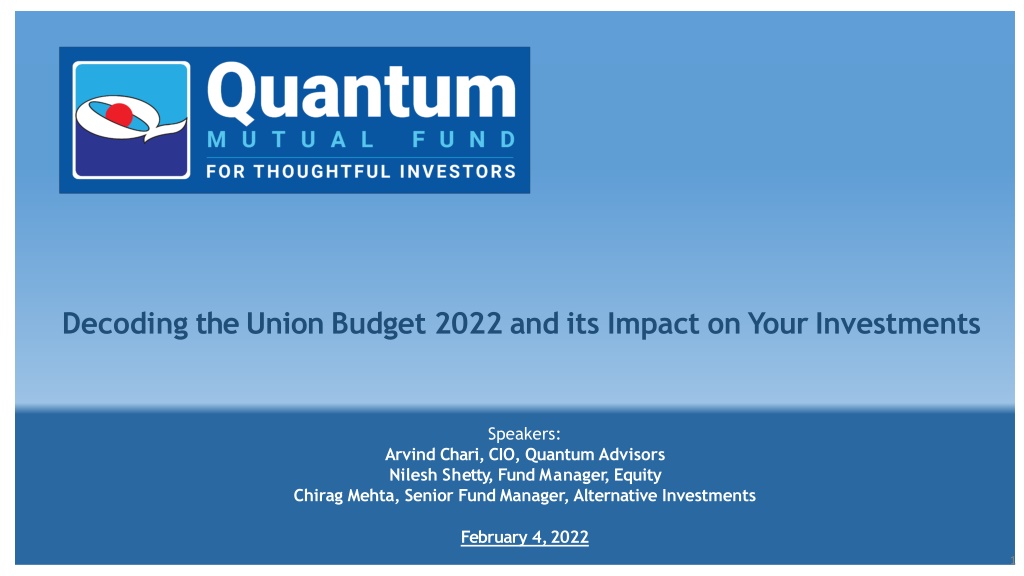 Quantum
MUTUAL FUND
FOR THOUGHTFUL INVESTORS

Decoding the Union Budget 2022 and its Impact on Your Investments

Speakers:
Arvind Chari, CIO, Quantum Advisors
Nilesh Shetty, Fund Manager, Equity
Chirag Mehta, Senior Fund Manager, Alternative Investments

February 4, 2022

1